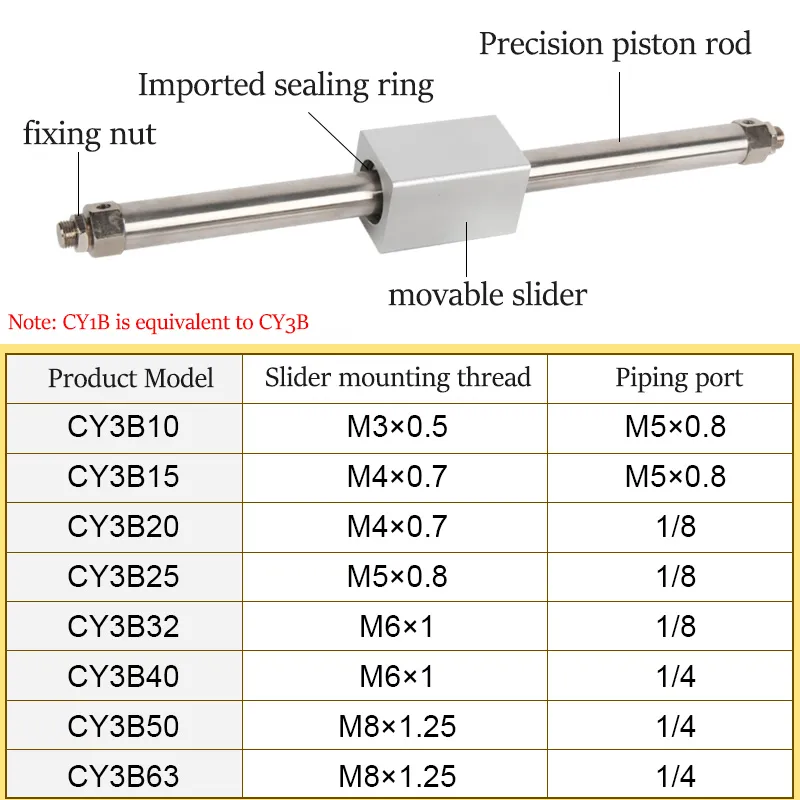 Precision piston rod

Imported sealing ring

fixing nut

movable slider

Note: CY1B is equivalent to CY3B

| Product Model | Slider mounting thread | Piping port |
|---|---|---|
| CY3B10 | M3×0.5 | M5×0.8 |
| CY3B15 | M4×0.7 | M5×0.8 |
| CY3B20 | M4×0.7 | 1/8 |
| CY3B25 | M5×0.8 | 1/8 |
| CY3B32 | M6×1 | 1/8 |
| CY3B40 | M6×1 | 1/4 |
| CY3B50 | M8×1.25 | 1/4 |
| CY3B63 | M8×1.25 | 1/4 |